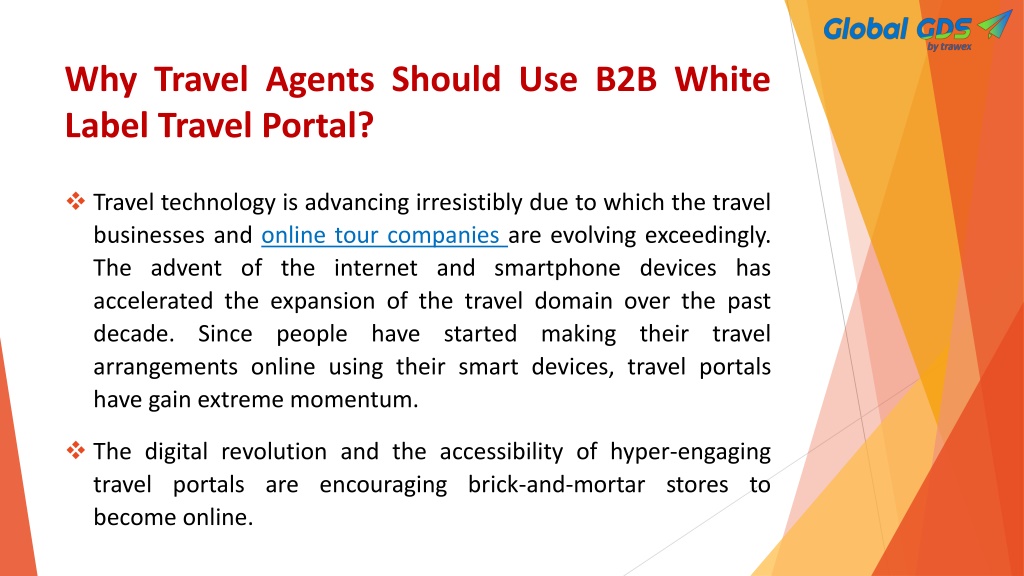 Global GDS
by trawex

Why Travel Agents Should Use B2B White Label Travel Portal?

❖ Travel technology is advancing irresistibly due to which the travel businesses and online tour companies are evolving exceedingly. The advent of the internet and smartphone devices has accelerated the expansion of the travel domain over the past decade. Since people have started making their travel arrangements online using their smart devices, travel portals have gain extreme momentum.

❖ The digital revolution and the accessibility of hyper-engaging travel portals are encouraging brick-and-mortar stores to become online.